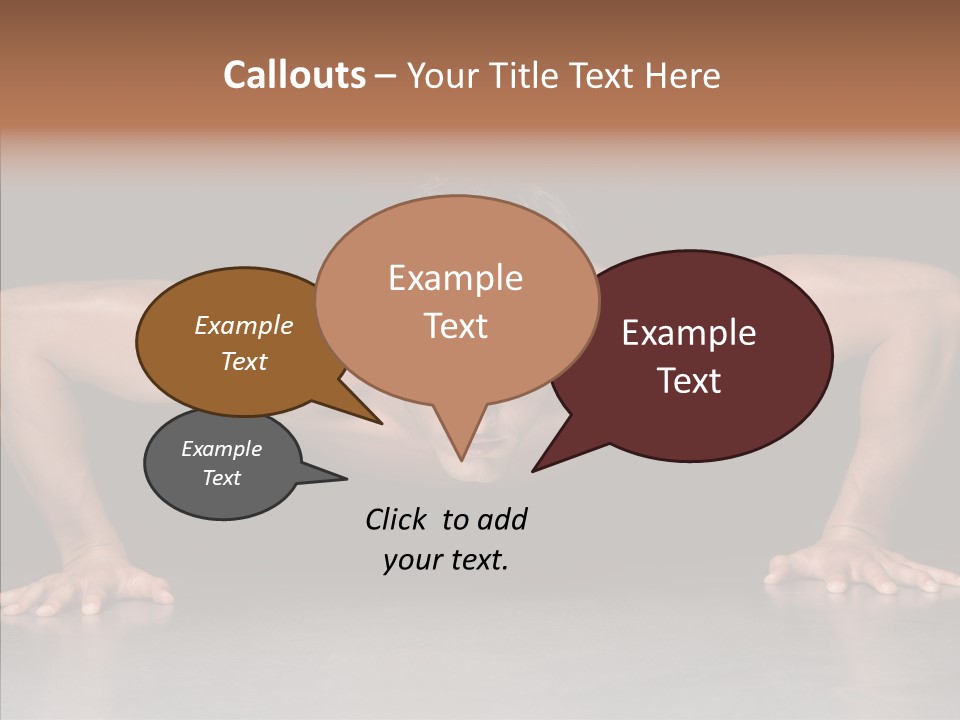 Callouts – Your Title Text Here

Example Text

Example Text

Example Text

Example Text

Click to add your text.